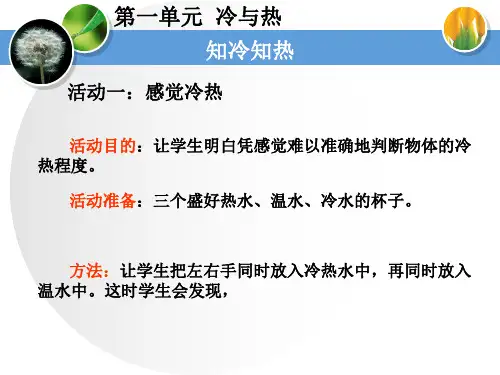 第一单元 冷与热

知冷知热

活动一：感觉冷热

活动目的：让学生明白凭感觉难以准确地判断物体的冷热程度。

活动准备：三个盛好热水、温水、冷水的杯子。

方法：让学生把左右手同时放入冷热水中，再同时放入温水中。这时学生会发现，